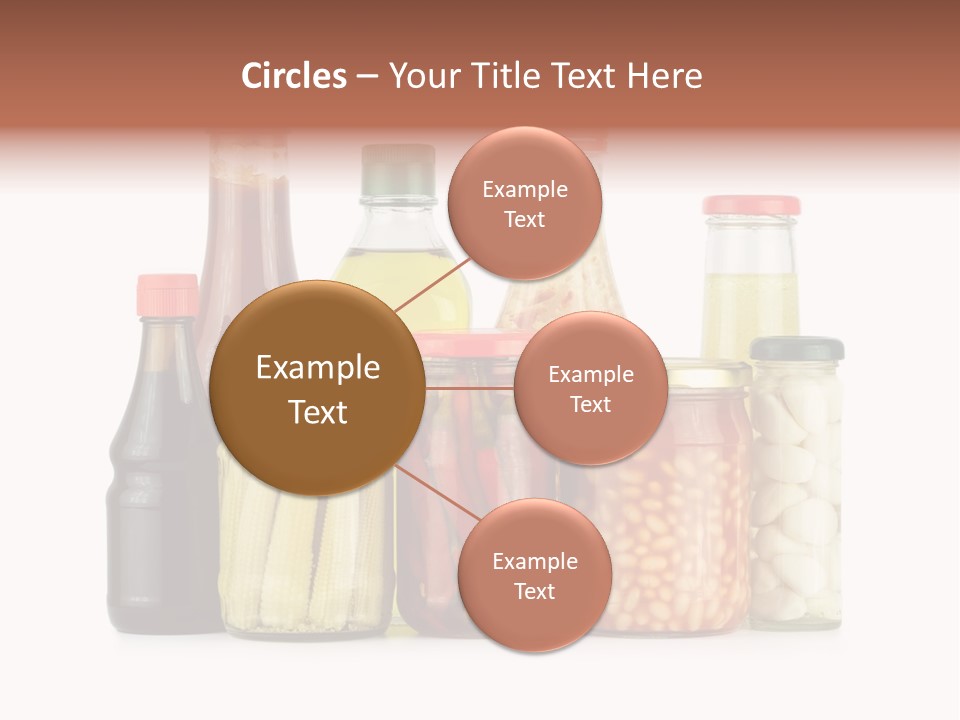 Circles – Your Title Text Here

Example Text

Example Text

Example Text

Example Text